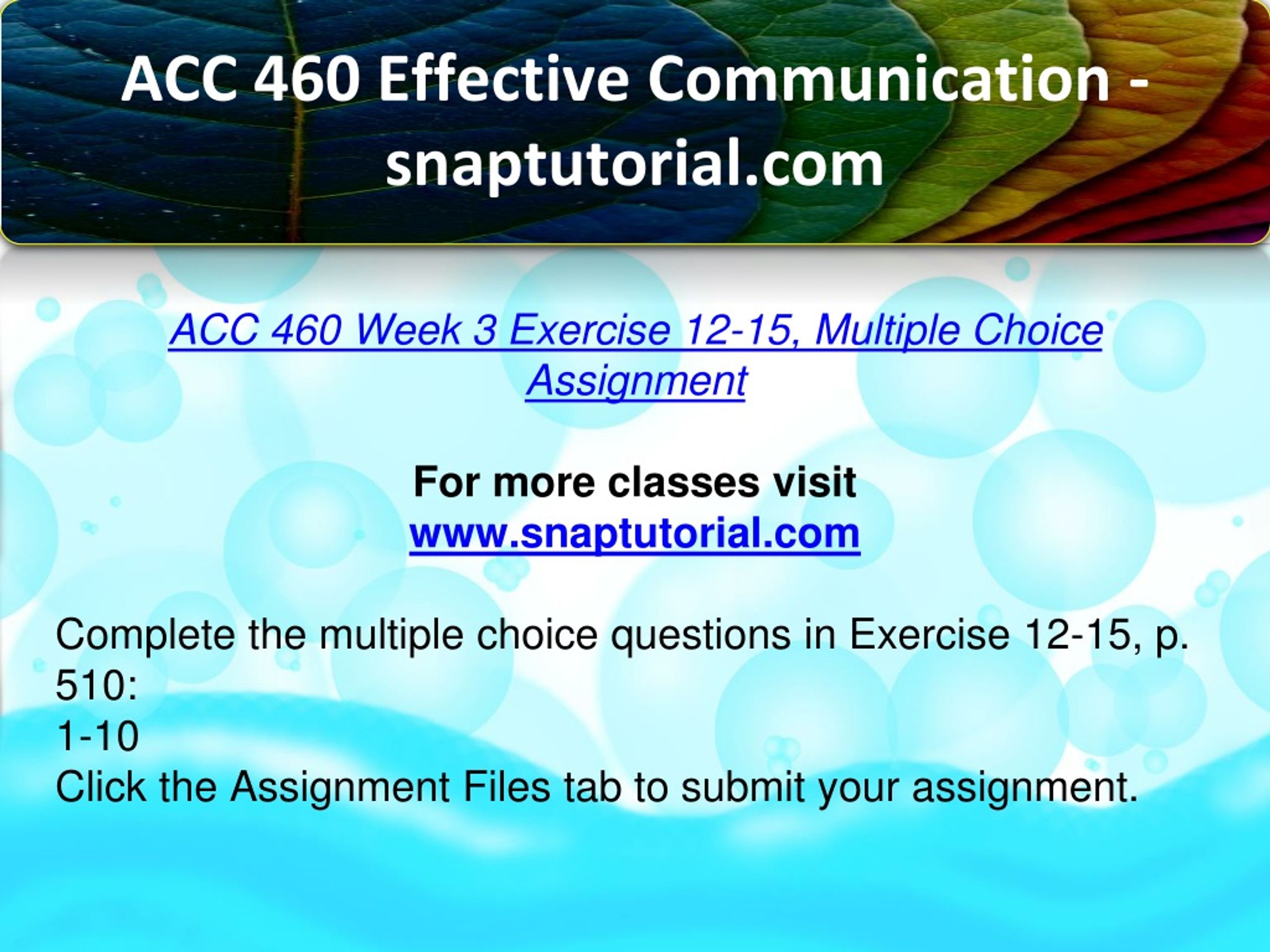 ACC 460 Effective Communication - snaptutorial.com

ACC 460 Week 3 Exercise 12-15, Multiple Choice Assignment

For more classes visit
www.snaptutorial.com

Complete the multiple choice questions in Exercise 12-15, p. 510:
1-10
Click the Assignment Files tab to submit your assignment.